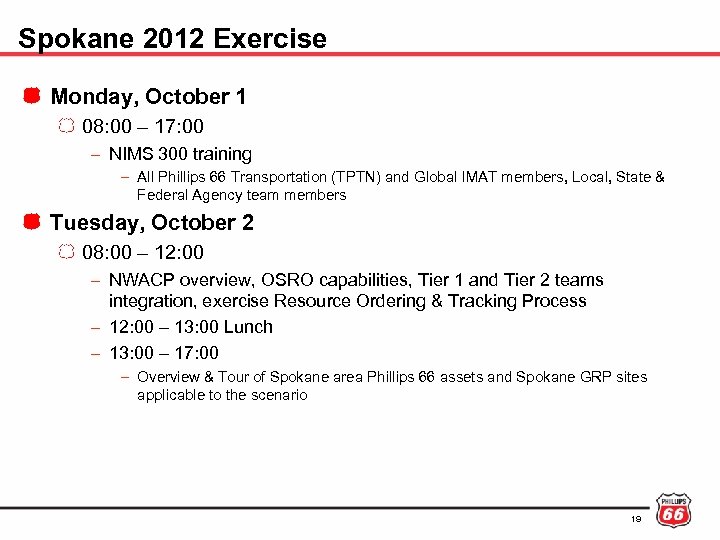 Spokane 2012 Exercise

Monday, October 1

08:00 – 17:00

– NIMS 300 training

– All Phillips 66 Transportation (TPTN) and Global IMAT members, Local, State & Federal Agency team members

Tuesday, October 2

08:00 – 12:00

– NWACP overview, OSRO capabilities, Tier 1 and Tier 2 teams integration, exercise Resource Ordering & Tracking Process

– 12:00 – 13:00 Lunch

– 13:00 – 17:00

– Overview & Tour of Spokane area Phillips 66 assets and Spokane GRP sites applicable to the scenario

19

PHILLIPS 66